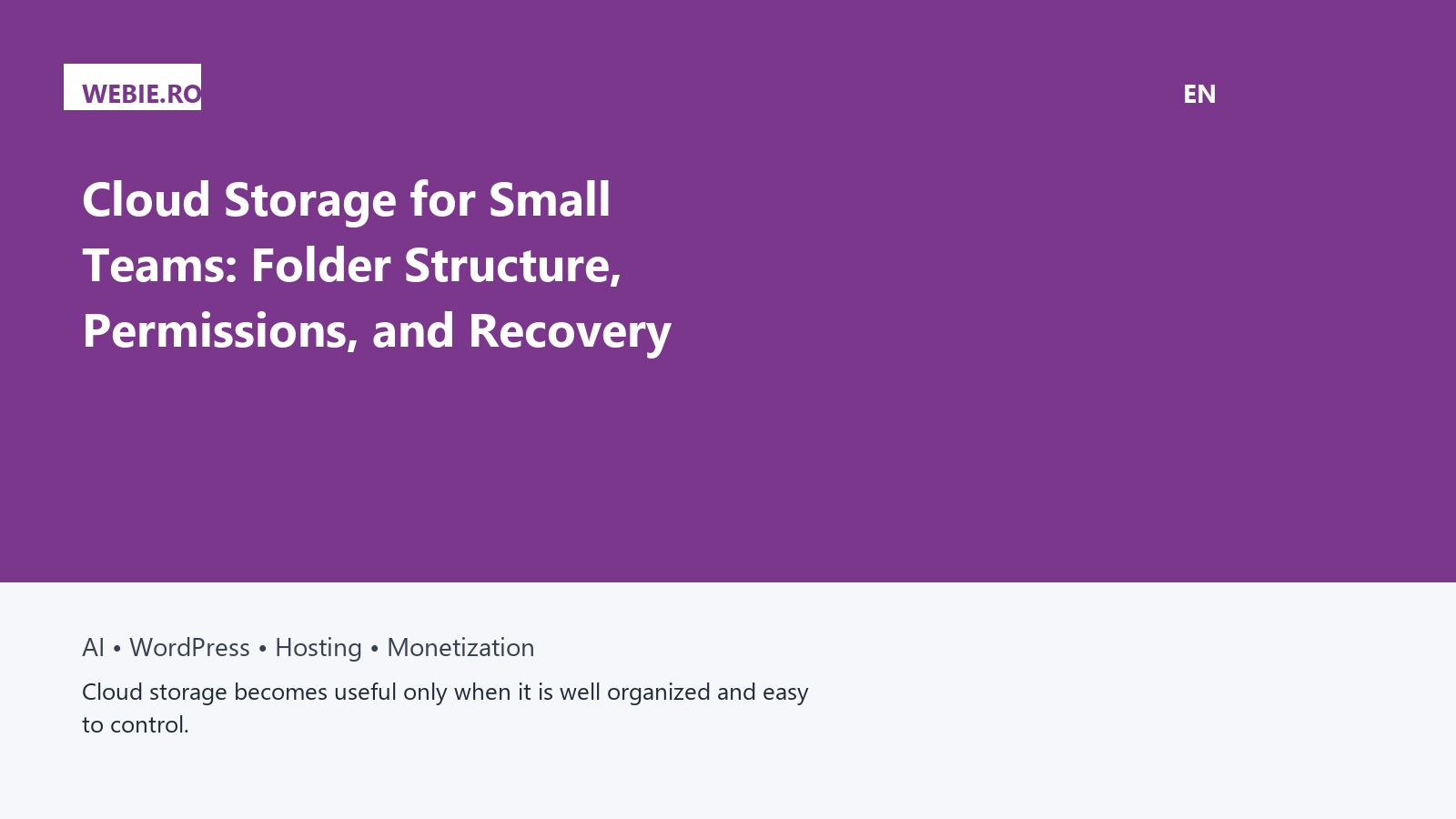 WEBIE.RO

EN

Cloud Storage for Small Teams: Folder Structure, Permissions, and Recovery

AI • WordPress • Hosting • Monetization

Cloud storage becomes useful only when it is well organized and easy to control.